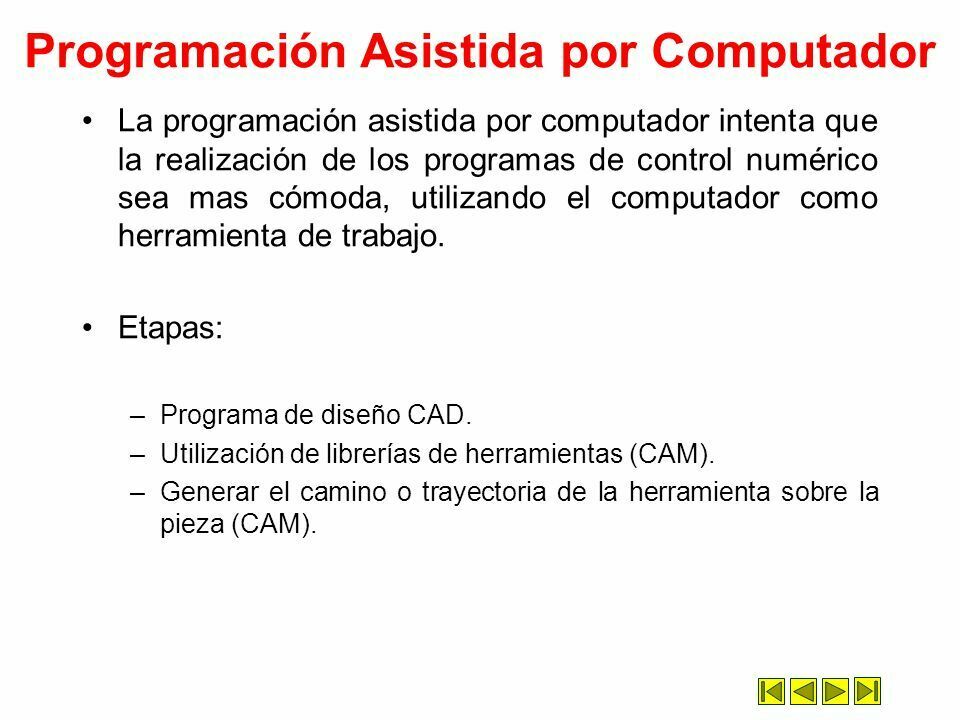 Programación Asistida por Computador

• La programación asistida por computador intenta que la realización de los programas de control numérico sea mas cómoda, utilizando el computador como herramienta de trabajo.

• Etapas:

– Programa de diseño CAD.
– Utilización de librerías de herramientas (CAM).
– Generar el camino o trayectoria de la herramienta sobre la pieza (CAM).